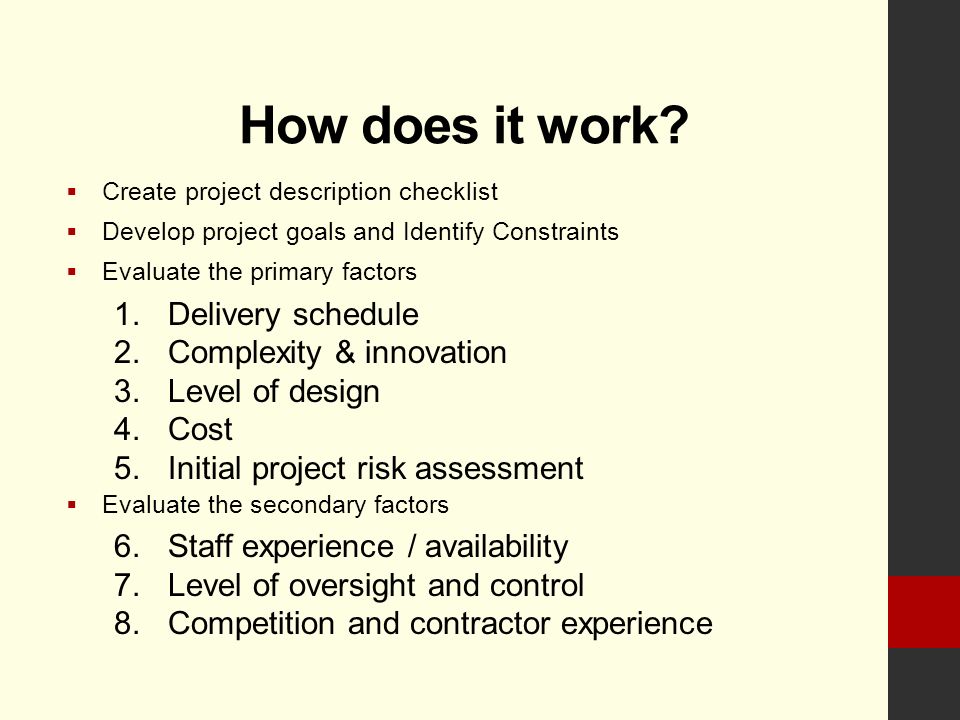 How does it work?

- Create project description checklist
- Develop project goals and Identify Constraints
- Evaluate the primary factors

1. Delivery schedule
2. Complexity & innovation
3. Level of design
4. Cost
5. Initial project risk assessment

- Evaluate the secondary factors

6. Staff experience / availability
7. Level of oversight and control
8. Competition and contractor experience